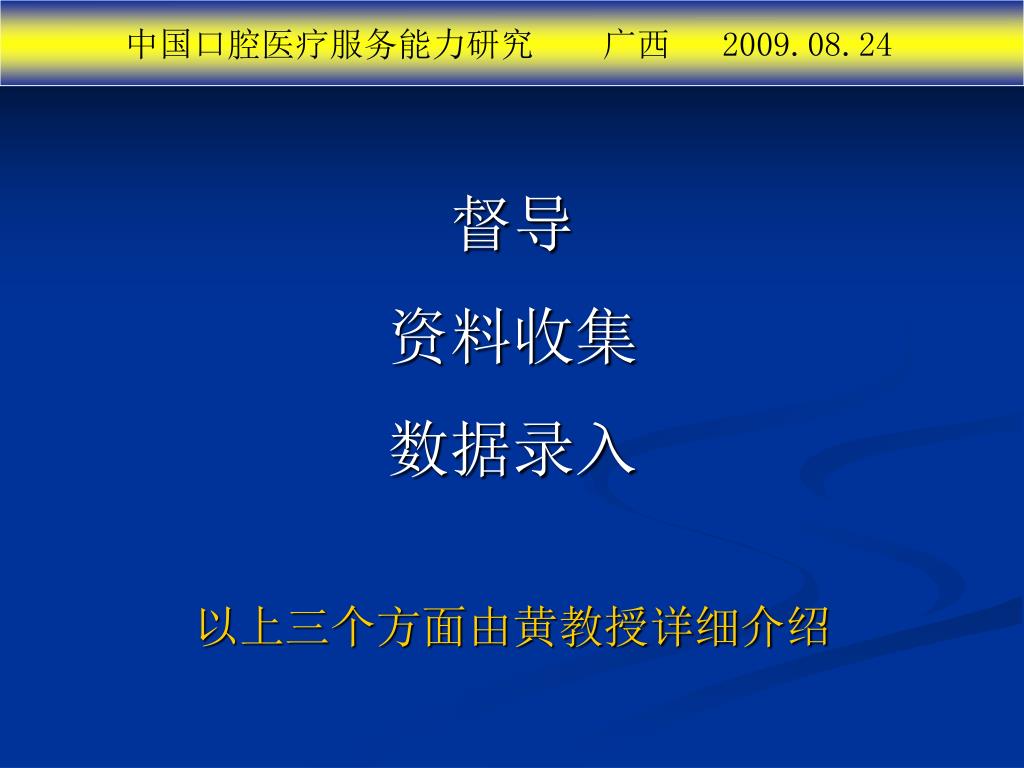 中国口腔医疗服务能力研究　　广西　　2009.08.24

督导

资料收集

数据录入

以上三个方面由黄教授详细介绍